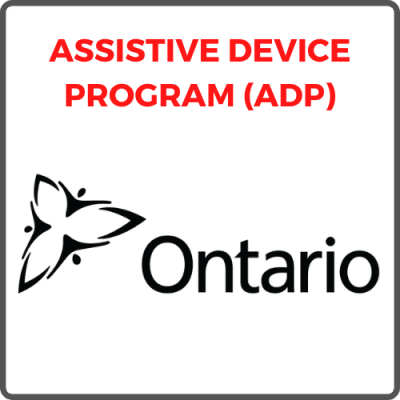 ASSISTIVE DEVICE PROGRAM (ADP)

Ontario